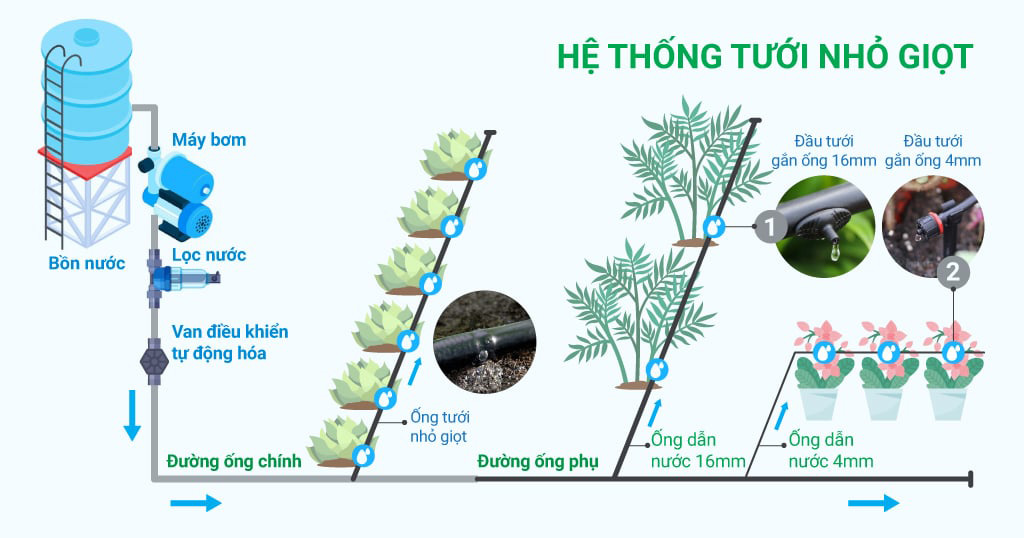 HỆ THỐNG TƯỚI NHỎ GIỌT

Máy bơm

Bồn nước

Lọc nước

Van điều khiển tự động hóa

Đường ống chính

Ống tưới nhỏ giọt

Đường ống phụ

Ống dẫn nước 16mm

Ống dẫn nước 4mm

Đầu tưới gắn ống 16mm

Đầu tưới gắn ống 4mm

1

2